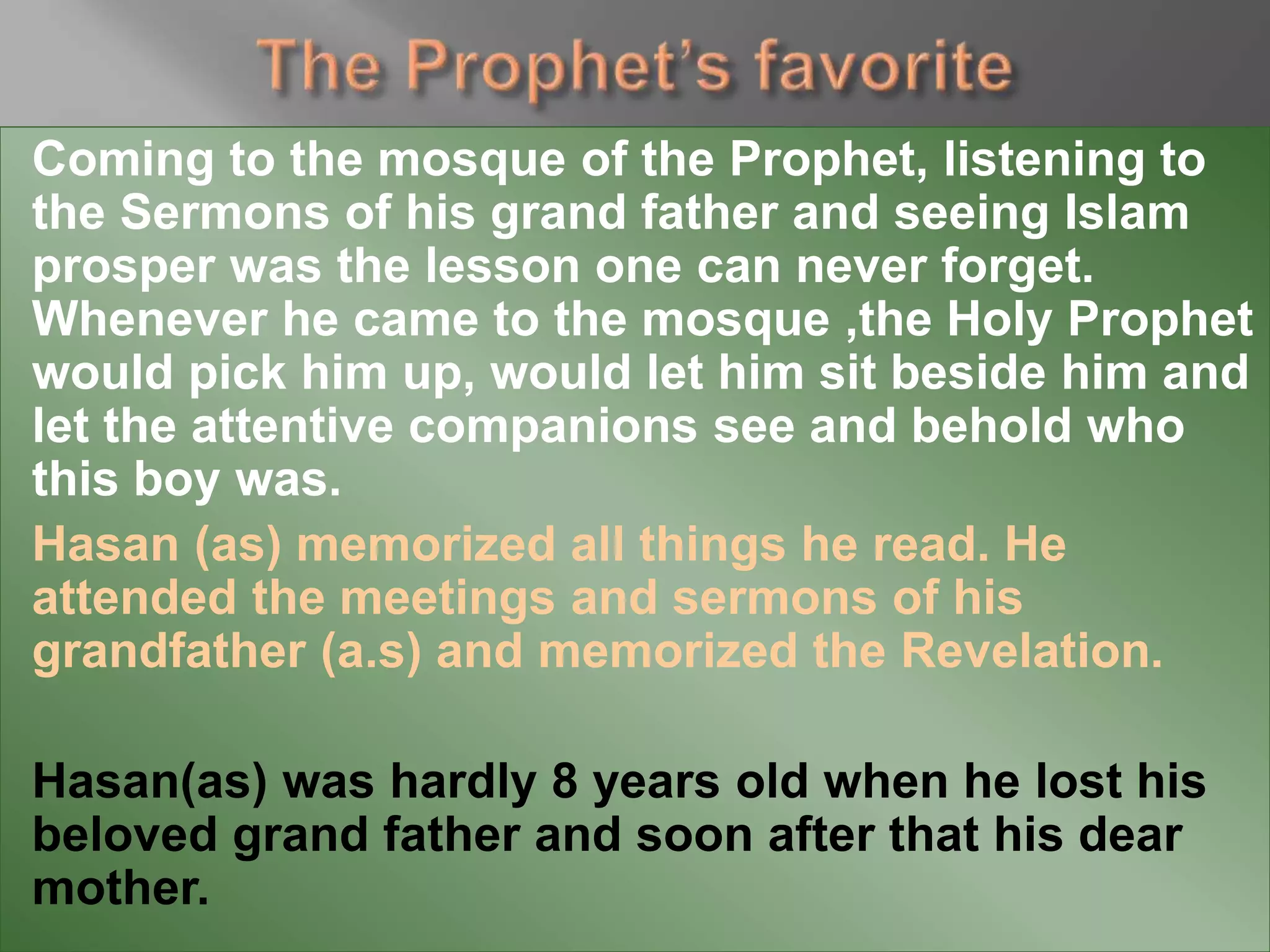 The Prophet's favorite

Coming to the mosque of the Prophet, listening to the Sermons of his grand father and seeing Islam prosper was the lesson one can never forget. Whenever he came to the mosque ,the Holy Prophet would pick him up, would let him sit beside him and let the attentive companions see and behold who this boy was.

Hasan (as) memorized all things he read. He attended the meetings and sermons of his grandfather (a.s) and memorized the Revelation.

Hasan(as) was hardly 8 years old when he lost his beloved grand father and soon after that his dear mother.